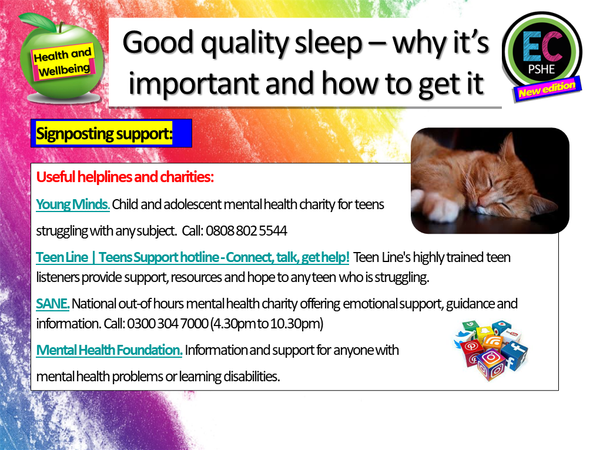 Health and Wellbeing

Good quality sleep – why it's important and how to get it

EC PSHE
New edition

Signposting support:

Useful helplines and charities:

Young Minds. Child and adolescent mental health charity for teens struggling with any subject. Call: 0808 802 5544

Teen Line | Teens Support hotline - Connect, talk, get help! Teen Line's highly trained teen listeners provide support, resources and hope to any teen who is struggling.

SANE. National out-of hours mental health charity offering emotional support, guidance and information. Call: 0300 304 7000 (4.30pm to 10.30pm)

Mental Health Foundation. Information and support for anyone with mental health problems or learning disabilities.